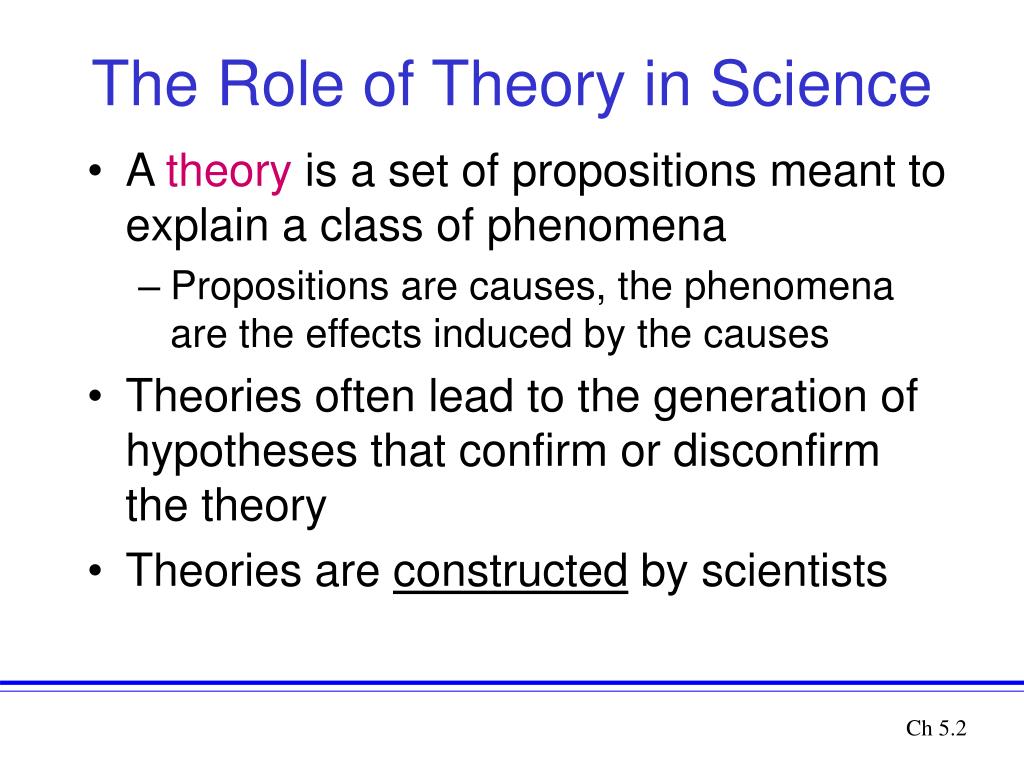 The Role of Theory in Science

• A theory is a set of propositions meant to explain a class of phenomena

– Propositions are causes, the phenomena are the effects induced by the causes

• Theories often lead to the generation of hypotheses that confirm or disconfirm the theory

• Theories are constructed by scientists

Ch 5.2